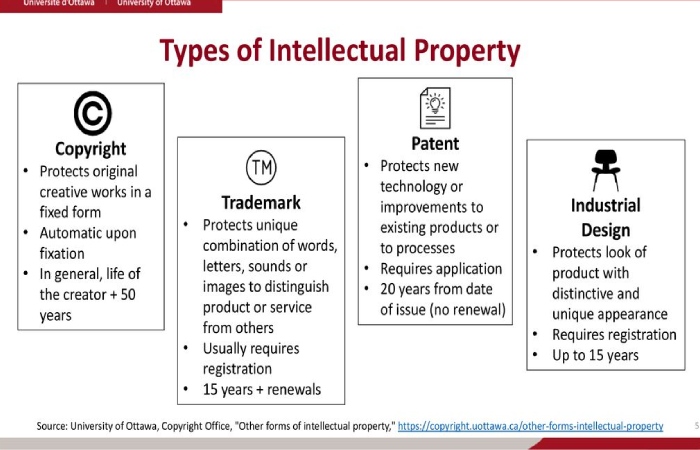 Université d'Ottawa | University of Ottawa

Types of Intellectual Property

©
Copyright
• Protects original creative works in a fixed form
• Automatic upon fixation
• In general, life of the creator + 50 years

TM
Trademark
• Protects unique combination of words, letters, sounds or images to distinguish product or service from others
• Usually requires registration
• 15 years + renewals

Patent
• Protects new technology or improvements to existing products or to processes
• Requires application
• 20 years from date of issue (no renewal)

Industrial Design
• Protects look of product with distinctive and unique appearance
• Requires registration
• Up to 15 years

Source: University of Ottawa, Copyright Office, "Other forms of intellectual property," https://copyright.uottawa.ca/other-forms-intellectual-property

5